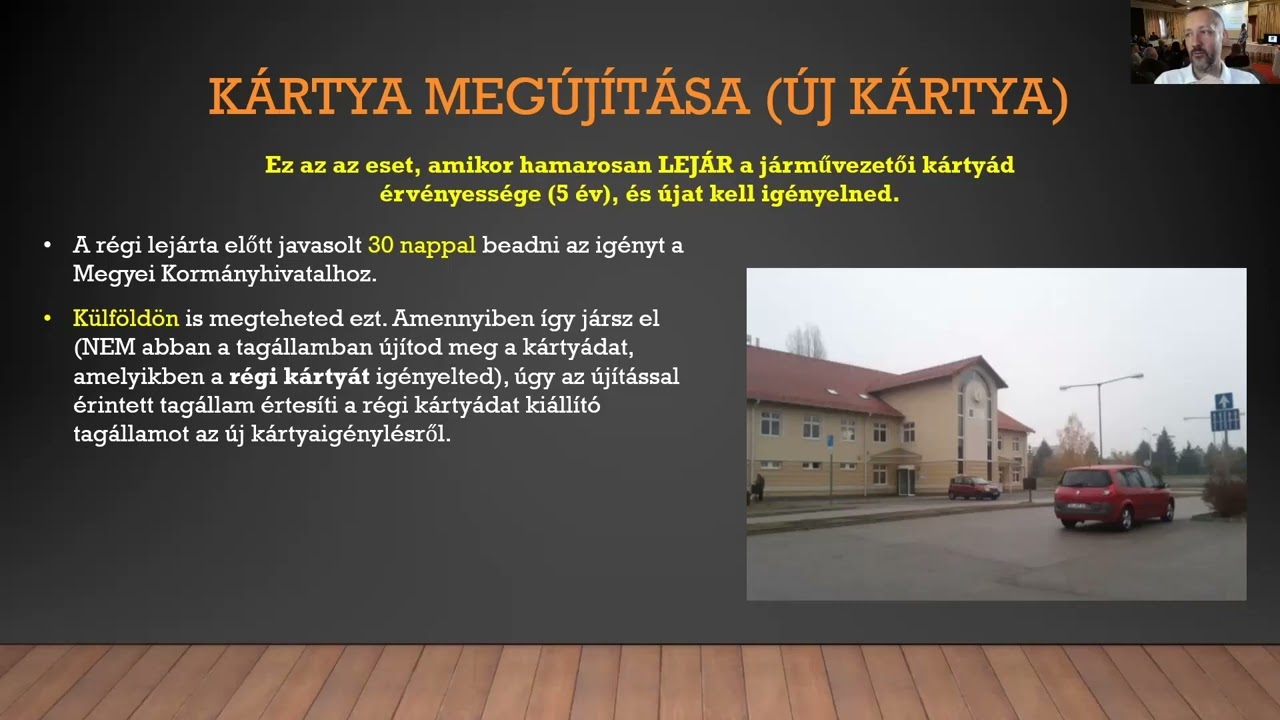 KÁRTYA MEGÚJÍTÁSA (ÚJ KÁRTYA)

Ez az az eset, amikor hamarosan LEJÁR a járművezetői kártyád érvényessége (5 év), és újat kell igényelned.

• A régi lejárta előtt javasolt 30 nappal beadni az igényt a Megyei Kormányhivatalhoz.

• Külföldön is megteheted ezt. Amennyiben így jársz el (NEM abban a tagállamban újítod meg a kártyádat, amelyikben a régi kártyát igényelted), úgy az újítással érintett tagállam értesíti a régi kártyádat kiállító tagállamot az új kártyaigénylésről.